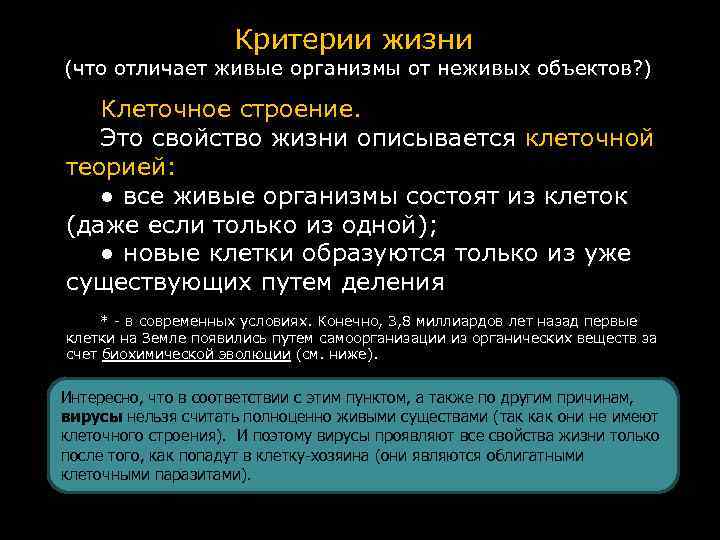 Критерии жизни
(что отличает живые организмы от неживых объектов?)

Клеточное строение.
Это свойство жизни описывается клеточной теорией:
● все живые организмы состоят из клеток (даже если только из одной);
● новые клетки образуются только из уже существующих путем деления

* - в современных условиях. Конечно, 3,8 миллиардов лет назад первые клетки на Земле появились путем самоорганизации из органических веществ за счет биохимической эволюции (см. ниже).

Интересно, что в соответствии с этим пунктом, а также по другим причинам, вирусы нельзя считать полноценно живыми существами (так как они не имеют клеточного строения). И поэтому вирусы проявляют все свойства жизни только после того, как попадут в клетку-хозяина (они являются облигатными клеточными паразитами).